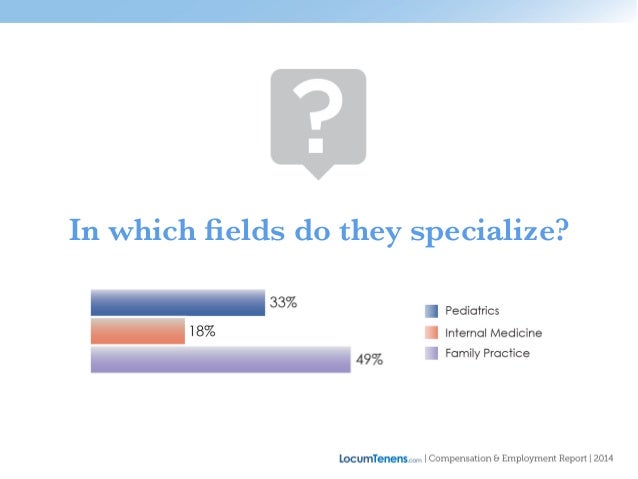 ?

In which fields do they specialize?

33%
18%
49%

Pediatrics
Internal Medicine
Family Practice

LocumTenens.com | Compensation & Employment Report | 2014